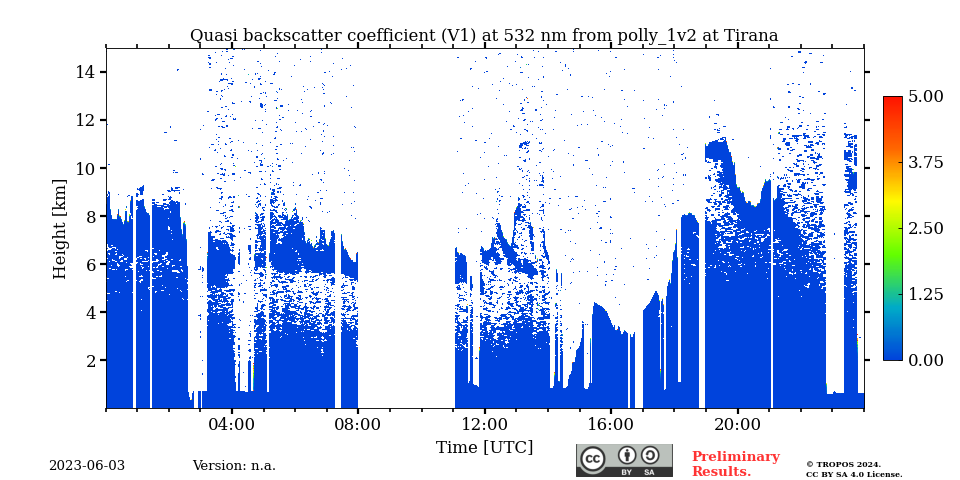 Quasi backscatter coefficient (V1) at 532 nm from polly_1v2 at Tirana

Height [km]

14
12
10
8
6
4
2

04:00
08:00
12:00
16:00
20:00

Time [UTC]

5.00
3.75
2.50
1.25
0.00

2023-06-03

Version: n.a.

cc BY SA

Preliminary Results.

© TROPOS 2024. CC BY SA 4.0 License.